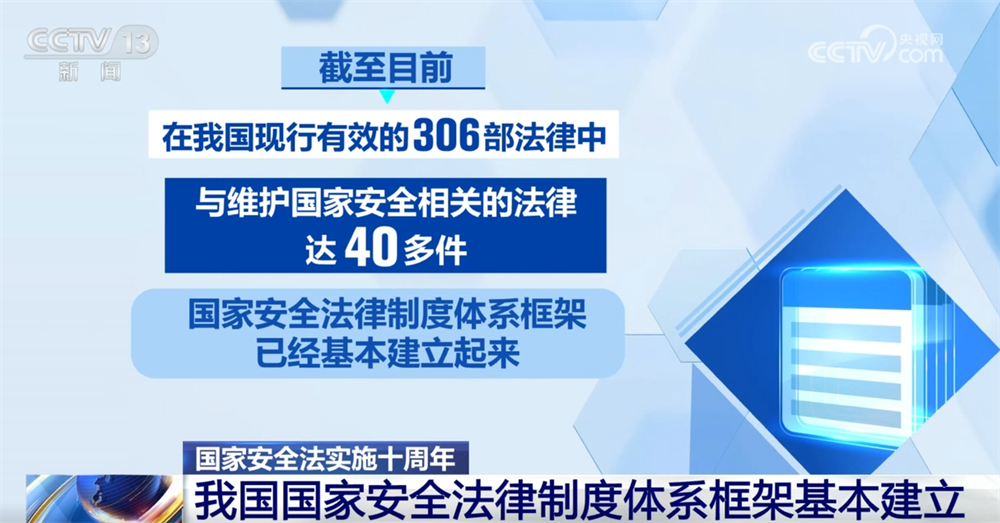 CCTV 13 新闻

CCTV 央视网 .com

截至目前

在我国现行有效的306部法律中

与维护国家安全相关的法律达40多件

国家安全法律制度体系框架已经基本建立起来

国家安全法实施十周年

我国国家安全法律制度体系框架基本建立